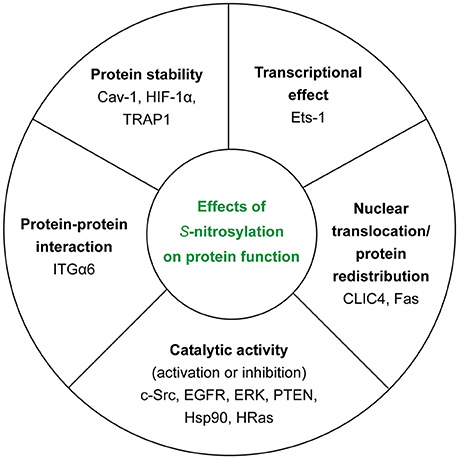 Protein stability
Cav-1, HIF-1α, TRAP1

Transcriptional effect
Ets-1

Protein-protein interaction
ITGα6

Effects of S-nitrosylation on protein function

Nuclear translocation/ protein redistribution
CLIC4, Fas

Catalytic activity
(activation or inhibition)
c-Src, EGFR, ERK, PTEN, Hsp90, HRas